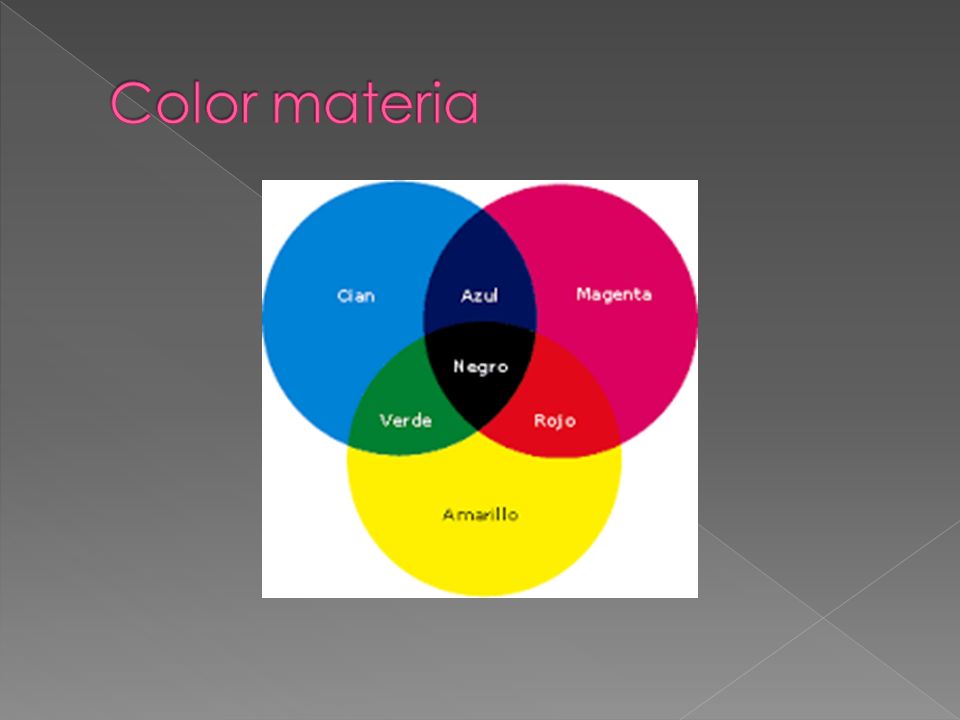 Color materia

Cian
Azul
Magenta
Negro
Verde
Rojo
Amarillo